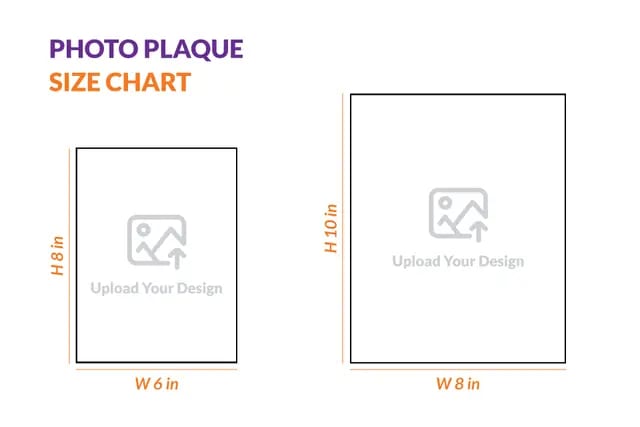 PHOTO PLAQUE
SIZE CHART

H 8 in

Upload Your Design

W 6 in

H 10 in

Upload Your Design

W 8 in